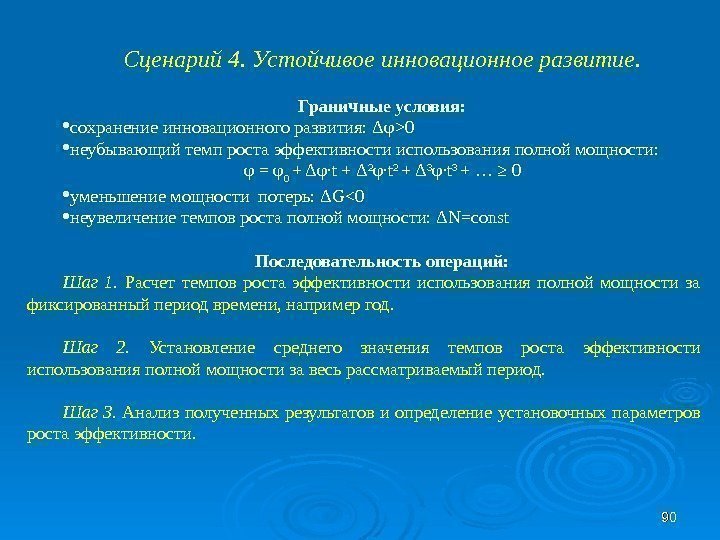 Сценарий 4. Устойчивое инновационное развитие.

Граничные условия:

•сохранение инновационного развития: $\Delta\varphi>0$

•неубывающий темп роста эффективности использования полной мощности:

$\varphi = \varphi_0 + \Delta\varphi \cdot t + \Delta^2\varphi \cdot t^2 + \Delta^3\varphi \cdot t^3 + \ldots \geq 0$

•уменьшение мощности потерь: $\Delta G<0$

•неувеличение темпов роста полной мощности: $\Delta N=const$

Последовательность операций:

Шаг 1. Расчет темпов роста эффективности использования полной мощности за фиксированный период времени, например год.

Шаг 2. Установление среднего значения темпов роста эффективности использования полной мощности за весь рассматриваемый период.

Шаг 3. Анализ полученных результатов и определение установочных параметров роста эффективности.

90